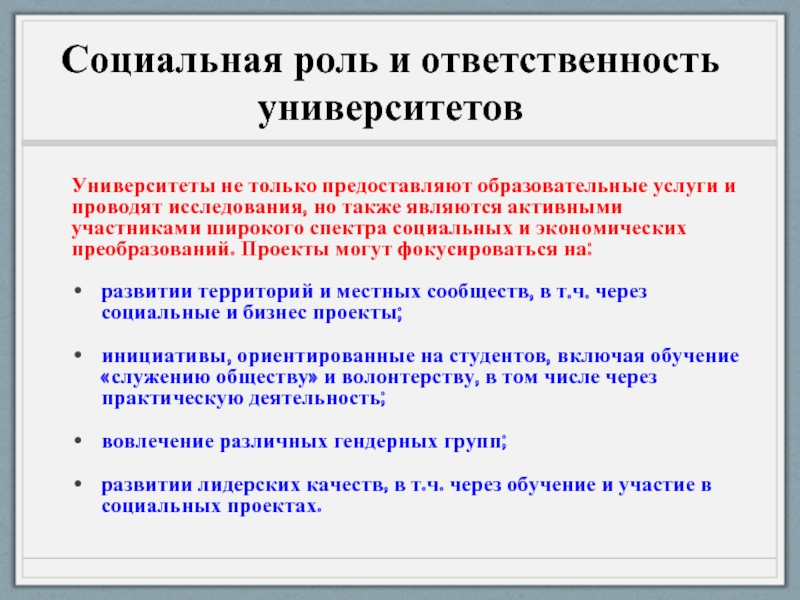 Социальная роль и ответственность университетов

Университеты не только предоставляют образовательные услуги и проводят исследования, но также являются активными участниками широкого спектра социальных и экономических преобразований. Проекты могут фокусироваться на:

• развитии территорий и местных сообществ, в т.ч. через социальные и бизнес проекты;

• инициативы, ориентированные на студентов, включая обучение «служению обществу» и волонтерству, в том числе через практическую деятельность;

• вовлечение различных гендерных групп;

• развитии лидерских качеств, в т.ч. через обучение и участие в социальных проектах.